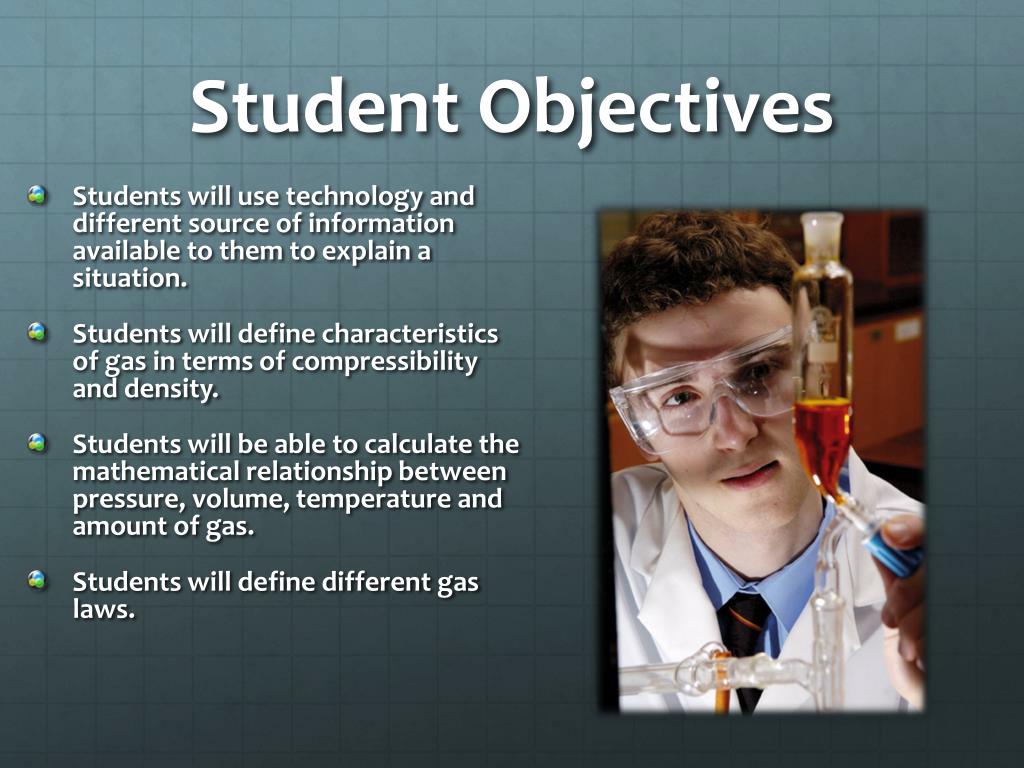 Student Objectives

Students will use technology and different source of information available to them to explain a situation.

Students will define characteristics of gas in terms of compressibility and density.

Students will be able to calculate the mathematical relationship between pressure, volume, temperature and amount of gas.

Students will define different gas laws.